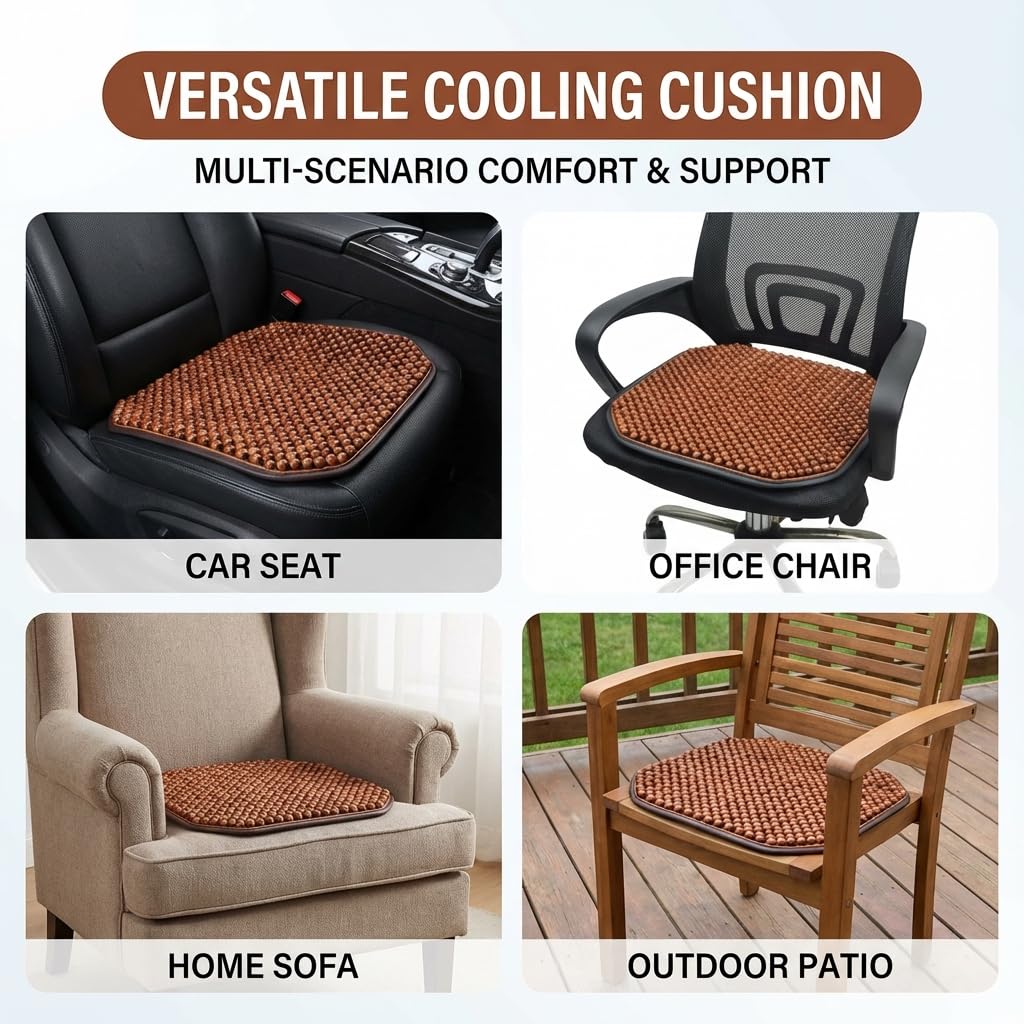 VERSATILE COOLING CUSHION

MULTI-SCENARIO COMFORT & SUPPORT

CAR SEAT

OFFICE CHAIR

HOME SOFA

OUTDOOR PATIO